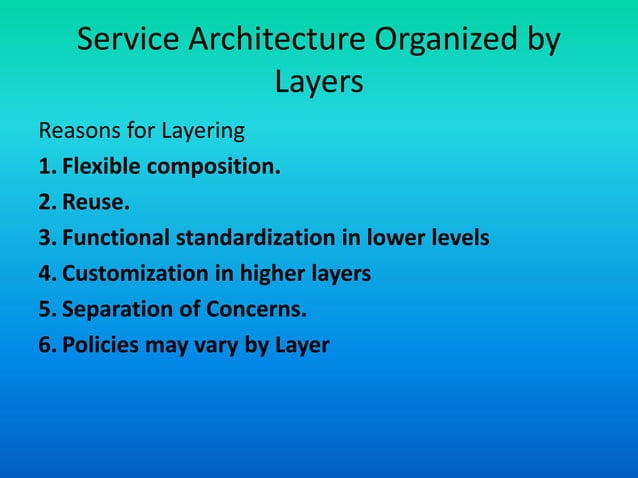 Service Architecture Organized by Layers

Reasons for Layering

1. Flexible composition.

2. Reuse.

3. Functional standardization in lower levels

4. Customization in higher layers

5. Separation of Concerns.

6. Policies may vary by Layer